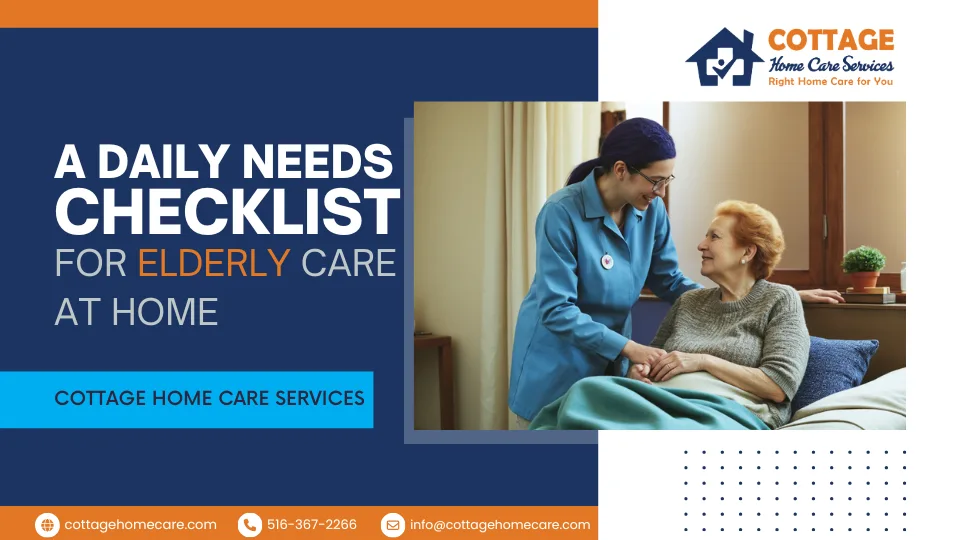 COTTAGE
Home Care Services
Right Home Care for You

A DAILY NEEDS CHECKLIST FOR ELDERLY CARE AT HOME

COTTAGE HOME CARE SERVICES

cottagehomecare.com 516-367-2266 info@cottagehomecare.com